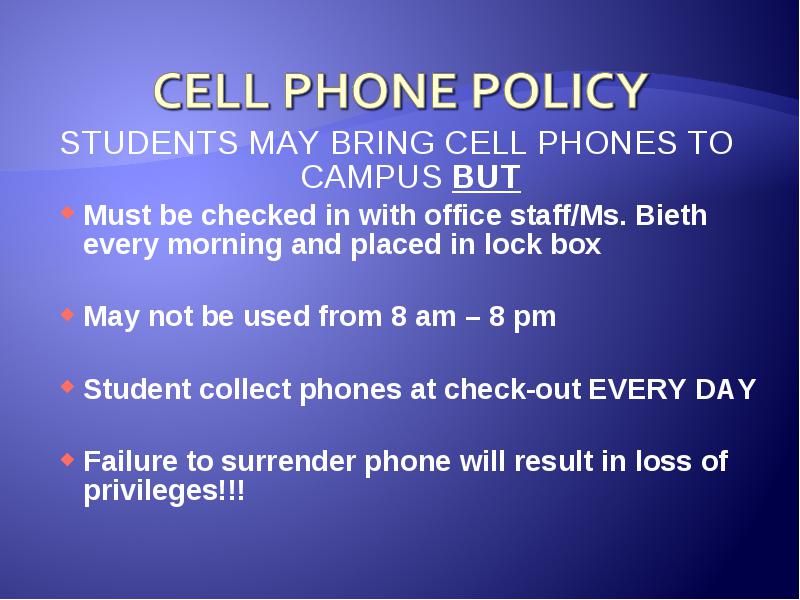 CELL PHONE POLICY

STUDENTS MAY BRING CELL PHONES TO CAMPUS BUT

Must be checked in with office staff/Ms. Bieth every morning and placed in lock box

May not be used from 8 am – 8 pm

Student collect phones at check-out EVERY DAY

Failure to surrender phone will result in loss of privileges!!!